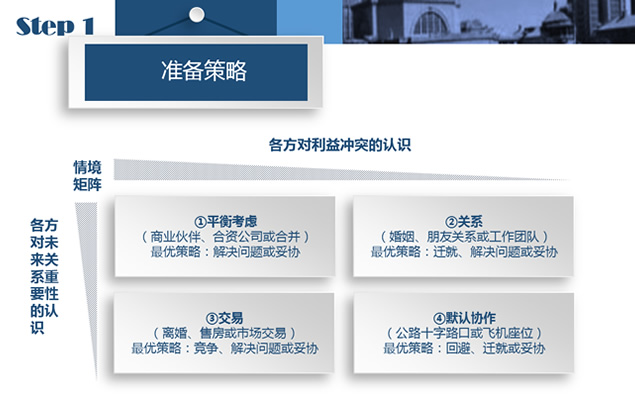 Step 1

准备策略

各方对利益冲突的认识

情境矩阵

各方对未来关系重要性的认识

①平衡考虑
（商业伙伴、合资公司或合并）
最优策略：解决问题或妥协

②关系
（婚姻、朋友关系或工作团队）
最优策略：迁就、解决问题或妥协

③交易
（离婚、售房或市场交易）
最优策略：竞争、解决问题或妥协

④默认协作
（公路十字路口或飞机座位）
最优策略：回避、迁就或妥协